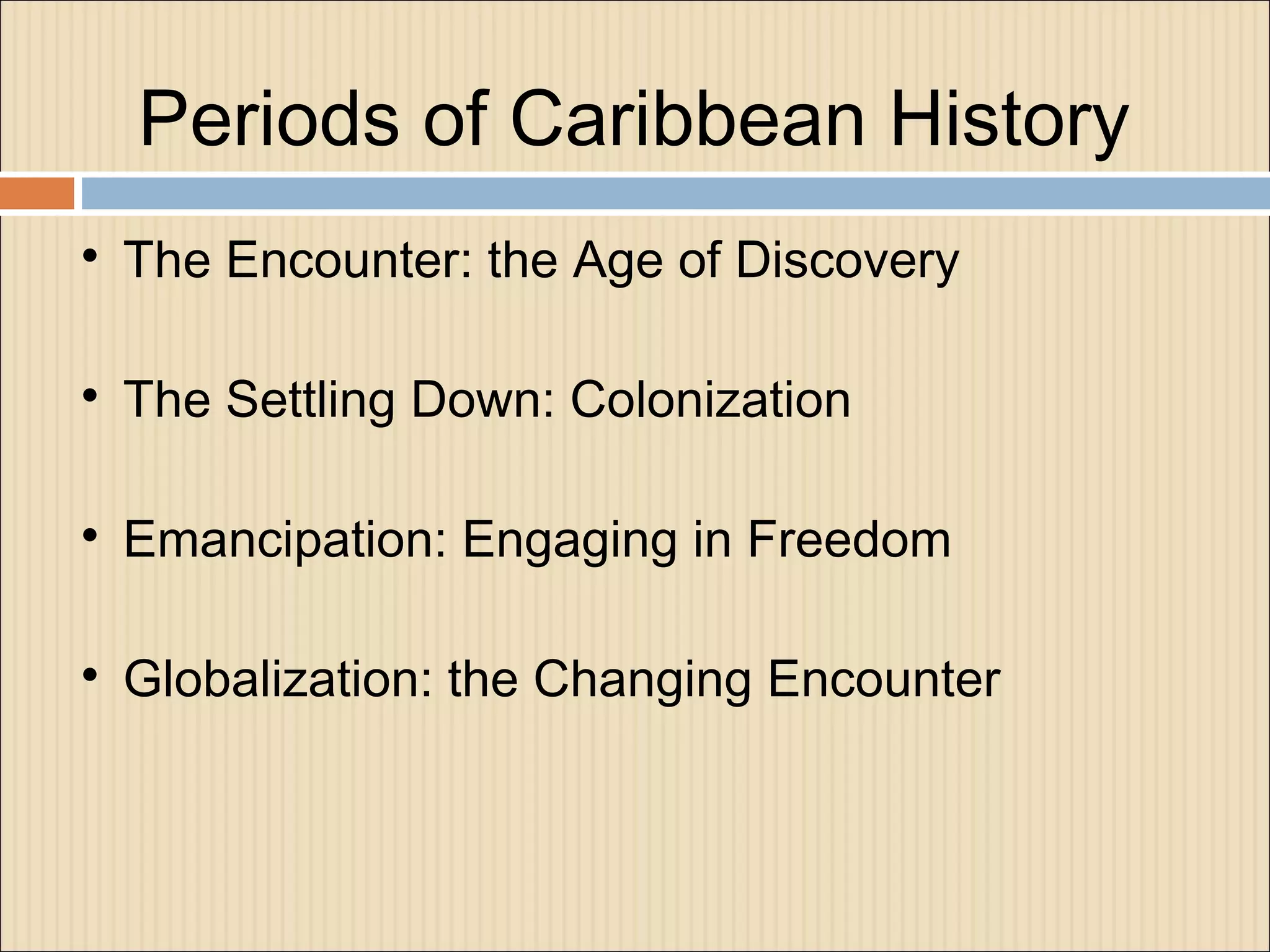 Periods of Caribbean History

• The Encounter: the Age of Discovery

• The Settling Down: Colonization

• Emancipation: Engaging in Freedom

• Globalization: the Changing Encounter